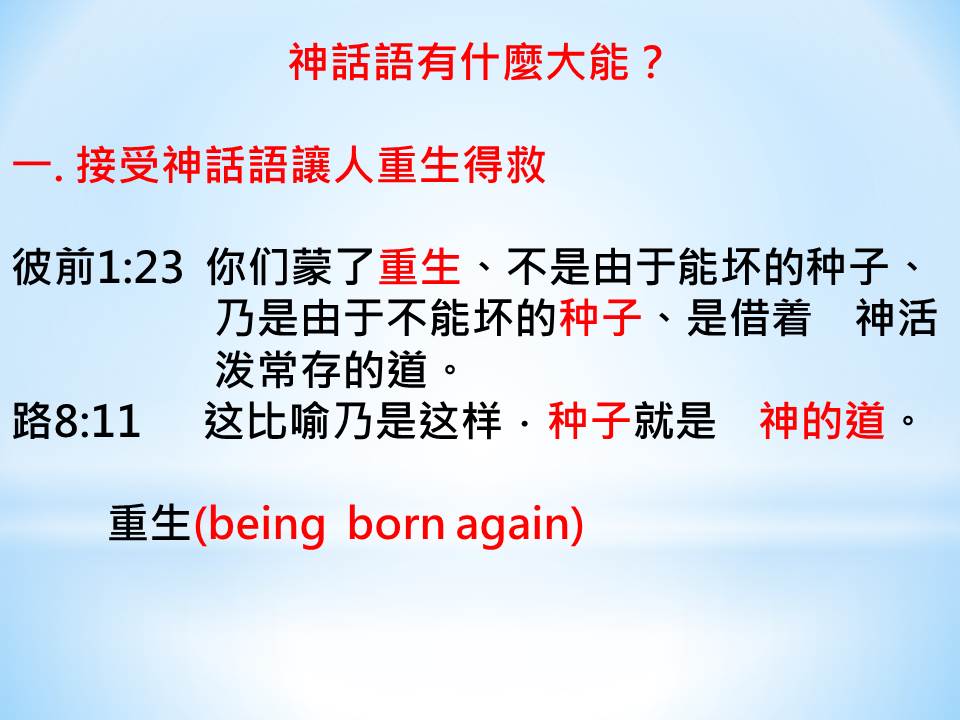 神話語有什麼大能？

一. 接受神話語讓人重生得救

彼前1:23 你们蒙了重生、不是由于能坏的种子、乃是由于不能坏的种子、是借着 神活泼常存的道。
路8:11 这比喻乃是这样．种子就是 神的道。

重生(being born again)